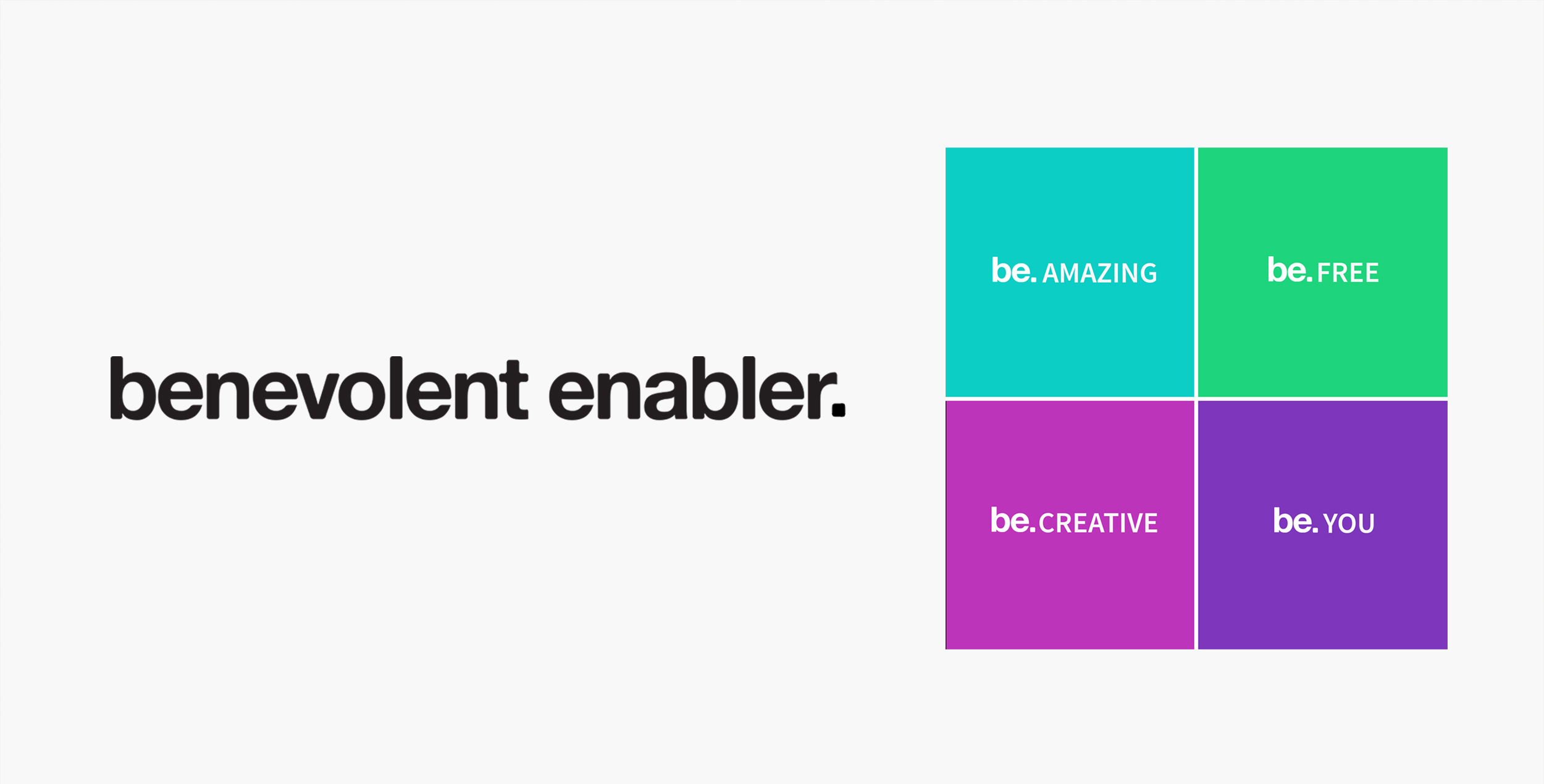 benevolent enabler.

be. AMAZING

be. FREE

be. CREATIVE

be. YOU